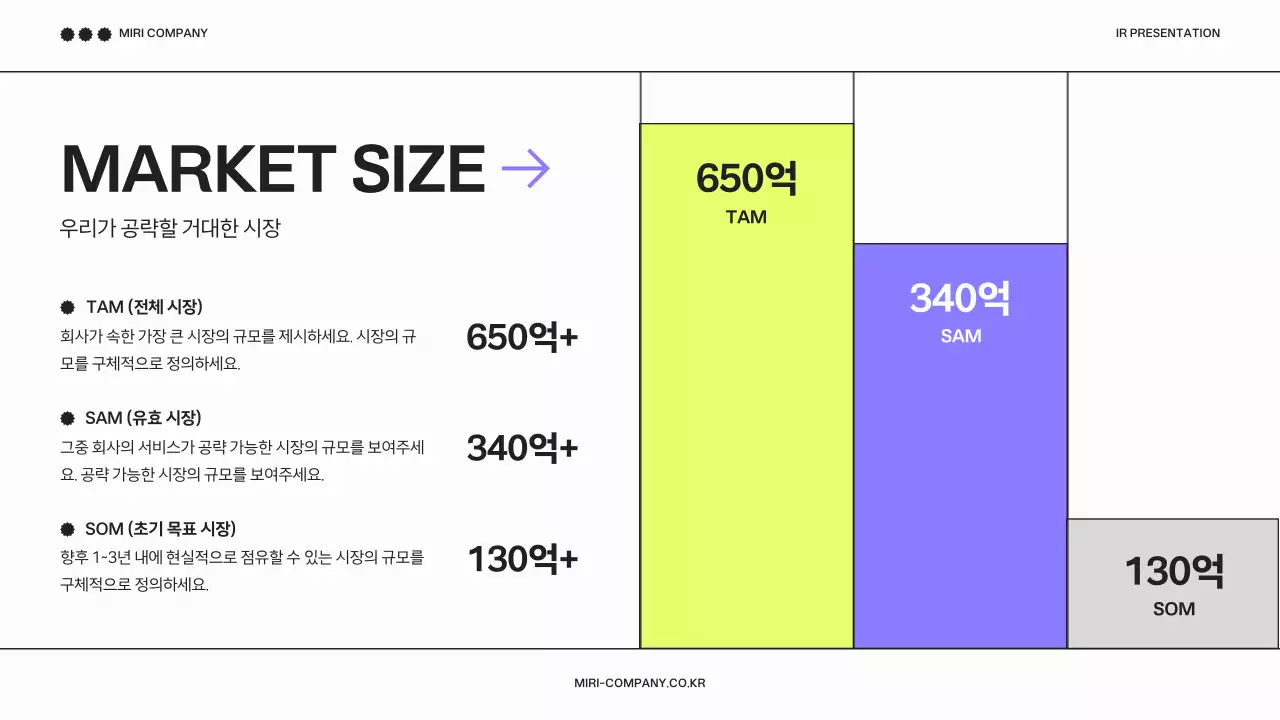 MIRI COMPANY

IR PRESENTATION

MARKET SIZE →

우리가 공략할 거대한 시장

TAM (전체 시장)

회사가 속한 가장 큰 시장의 규모를 제시하세요. 시장의 규모를 구체적으로 정의하세요.

650억+

SAM (유효 시장)

그중 회사의 서비스가 공략 가능한 시장의 규모를 보여주세요. 공략 가능한 시장의 규모를 보여주세요.

340억+

SOM (초기 목표 시장)

향후 1~3년 내에 현실적으로 점유할 수 있는 시장의 규모를 구체적으로 정의하세요.

130억+

650억
TAM

340억
SAM

130억
SOM

MIRI-COMPANY.CO.KR